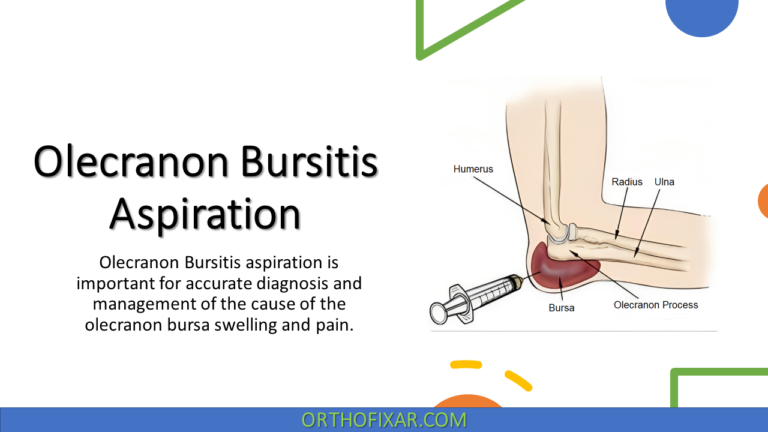 Olecranon Bursitis Aspiration

Olecranon Bursitis aspiration is important for accurate diagnosis and management of the cause of the olecranon bursa swelling and pain.

Humerus
Radius
Ulna
Bursa
Olecranon Process

ORTHOFIXAR.COM